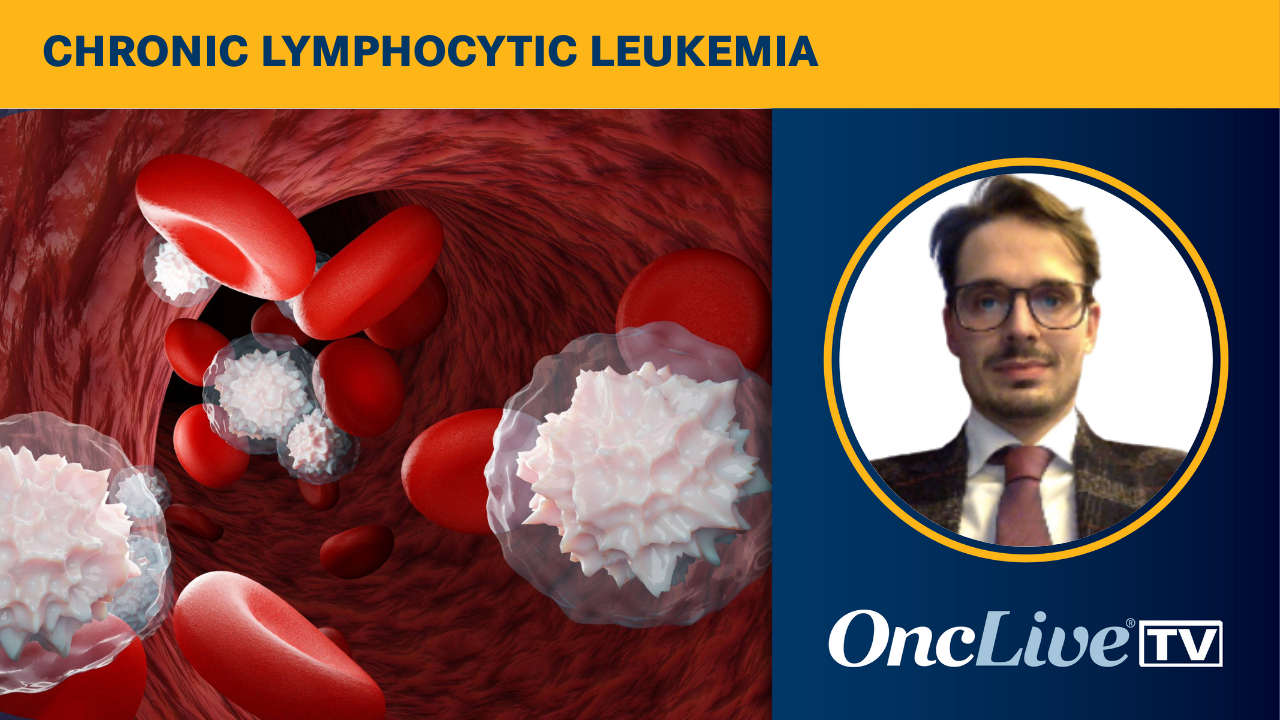 CHRONIC LYMPHOCYTIC LEUKEMIA

OncLive® TV